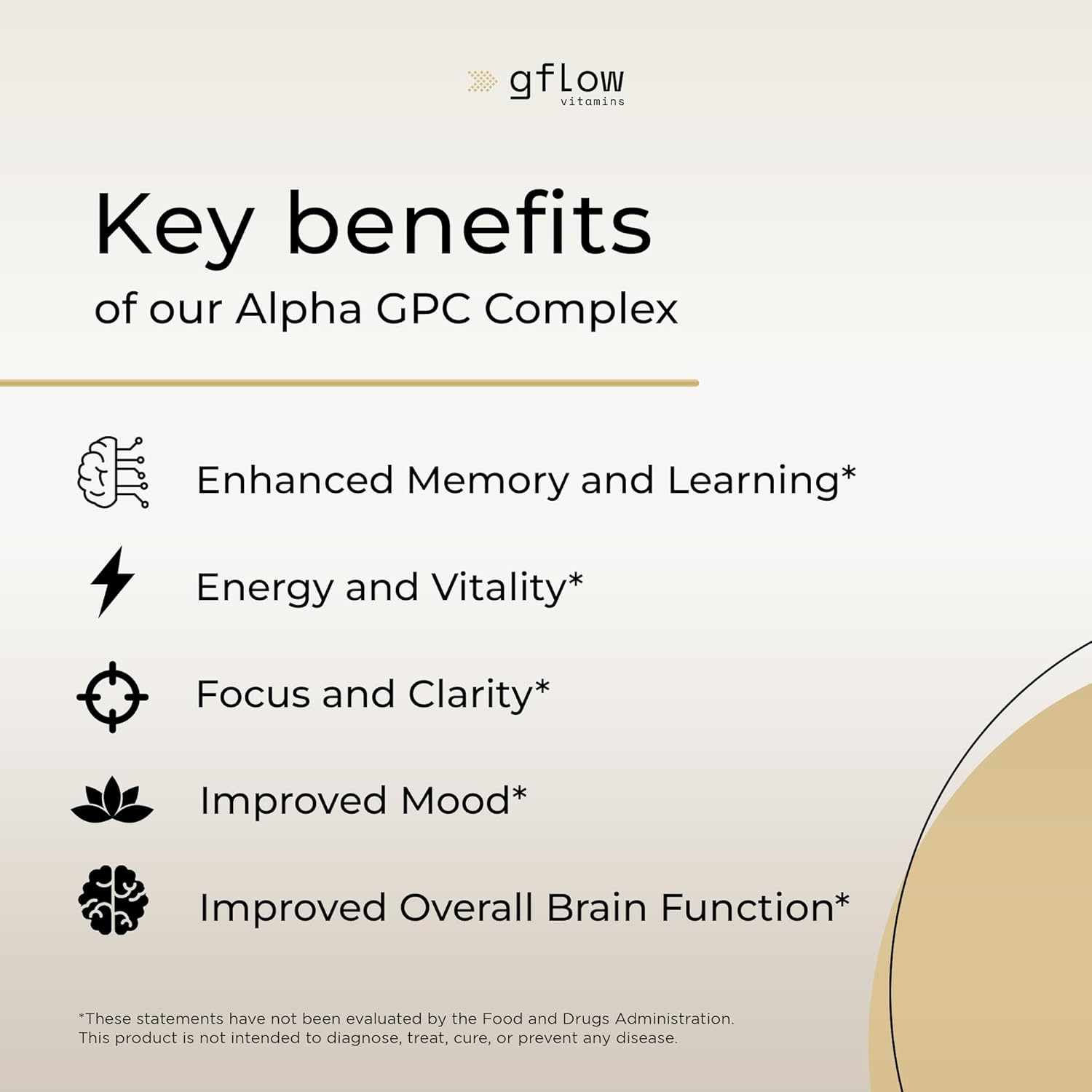 gflow
vitamins

Key benefits
of our Alpha GPC Complex

Enhanced Memory and Learning*

Energy and Vitality*

Focus and Clarity*

Improved Mood*

Improved Overall Brain Function*

*These statements have not been evaluated by the Food and Drugs Administration. This product is not intended to diagnose, treat, cure, or prevent any disease.